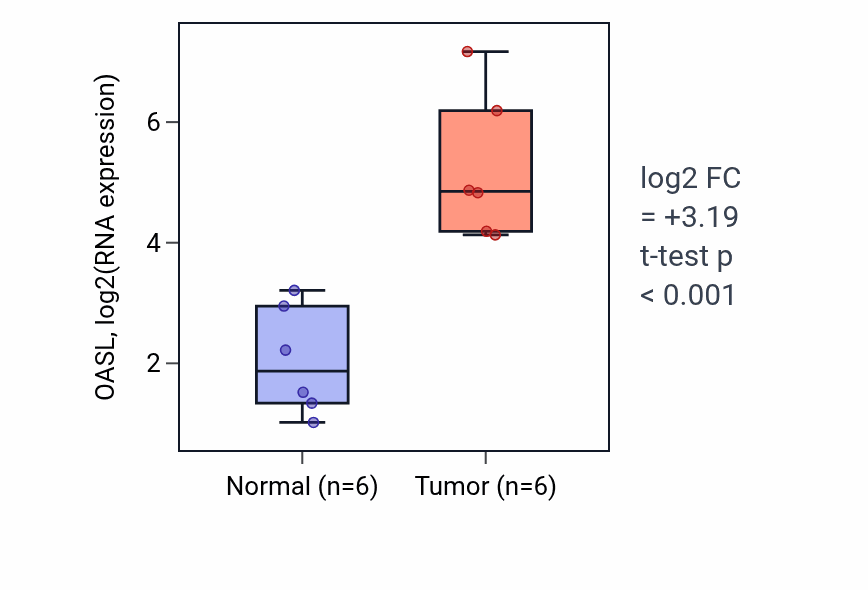 OASL, log2(RNA expression)

6
4
2

Normal (n=6)
Tumor (n=6)

log2 FC
= +3.19
t-test p
< 0.001